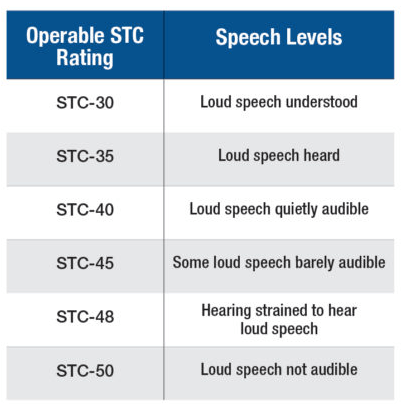 | Operable STC Rating | Speech Levels |
|---|---|
| STC-30 | Loud speech understood |
| STC-35 | Loud speech heard |
| STC-40 | Loud speech quietly audible |
| STC-45 | Some loud speech barely audible |
| STC-48 | Hearing strained to hear loud speech |
| STC-50 | Loud speech not audible |